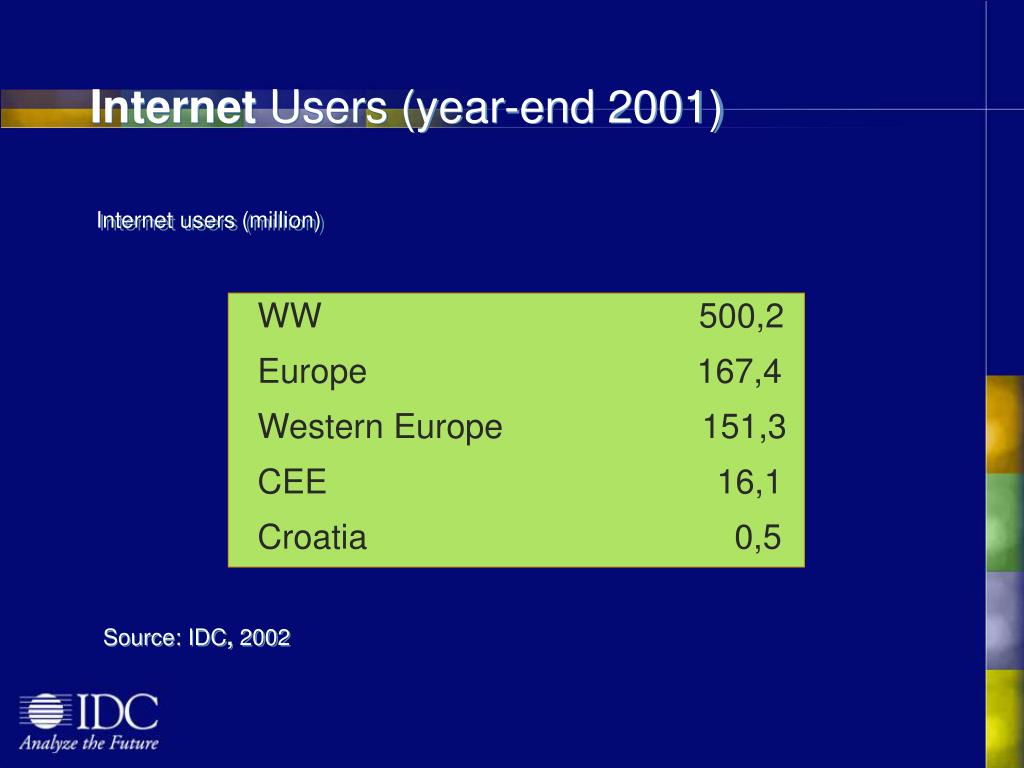 Internet Users (year-end 2001)

Internet users (million)

| WW | 500,2 |
|---|---|
| Europe | 167,4 |
| Western Europe | 151,3 |
| CEE | 16,1 |
| Croatia | 0,5 |

Source: IDC, 2002

IDC
Analyze the Future